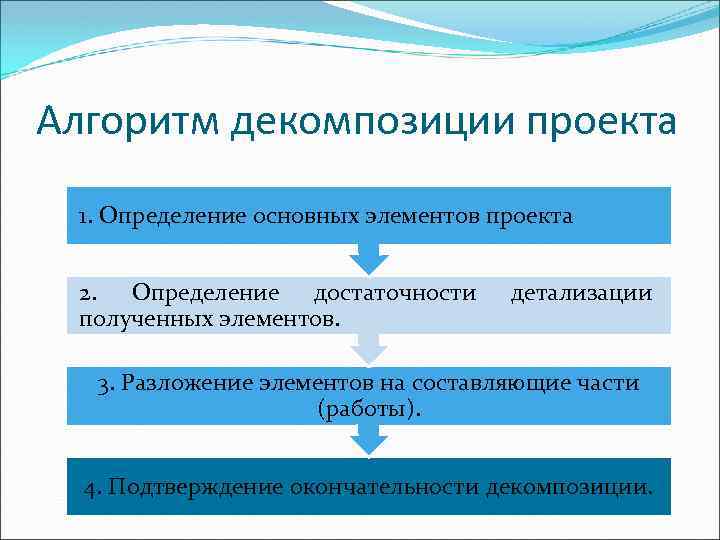 Алгоритм декомпозиции проекта

1. Определение основных элементов проекта

2. Определение достаточности детализации полученных элементов.

3. Разложение элементов на составляющие части (работы).

4. Подтверждение окончательности декомпозиции.